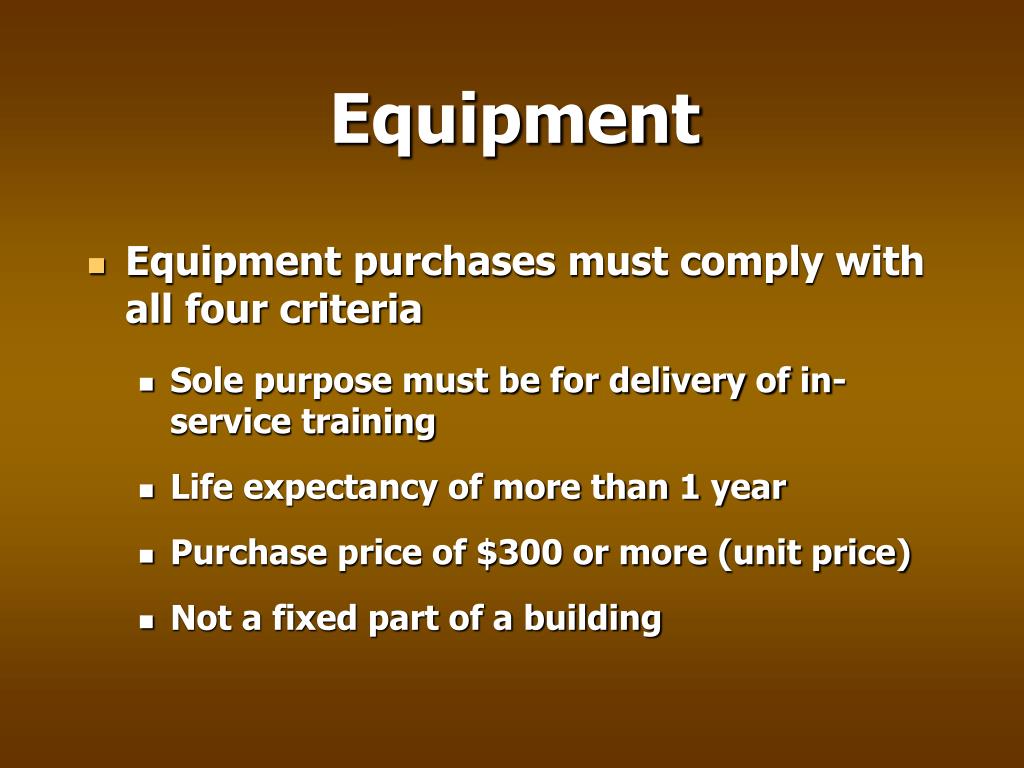 Equipment

- Equipment purchases must comply with all four criteria
  - Sole purpose must be for delivery of in-service training
  - Life expectancy of more than 1 year
  - Purchase price of \$300 or more (unit price)
  - Not a fixed part of a building